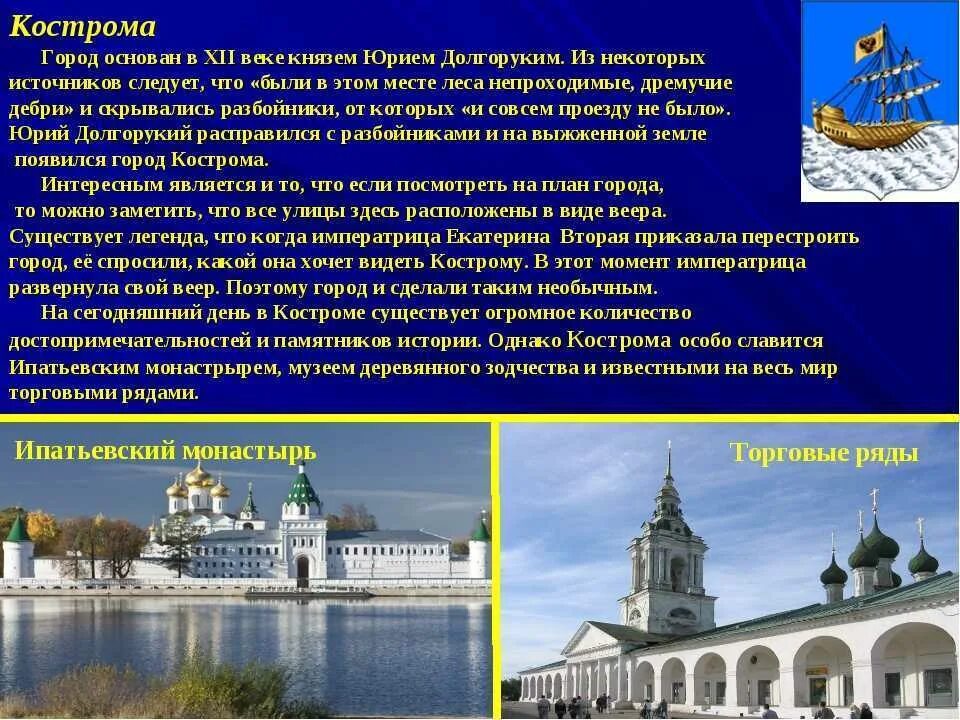 Кострома

Город основан в XII веке князем Юрием Долгоруким. Из некоторых источников следует, что «были в этом месте леса непроходимые, дремучие дебри» и скрывались разбойники, от которых «и совсем проезду не было». Юрий Долгорукий расправился с разбойниками и на выжженной земле появился город Кострома.

Интересным является и то, что если посмотреть на план города, то можно заметить, что все улицы здесь расположены в виде веера. Существует легенда, что когда императрица Екатерина Вторая приказала перестроить город, её спросили, какой она хочет видеть Кострому. В этот момент императрица развернула свой веер. Поэтому город и сделали таким необычным.

На сегодняшний день в Костроме существует огромное количество достопримечательностей и памятников истории. Однако Кострома особо славится Ипатьевским монастрырем, музеем деревянного зодчества и известными на весь мир торговыми рядами.

Ипатьевский монастырь

Торговые ряды